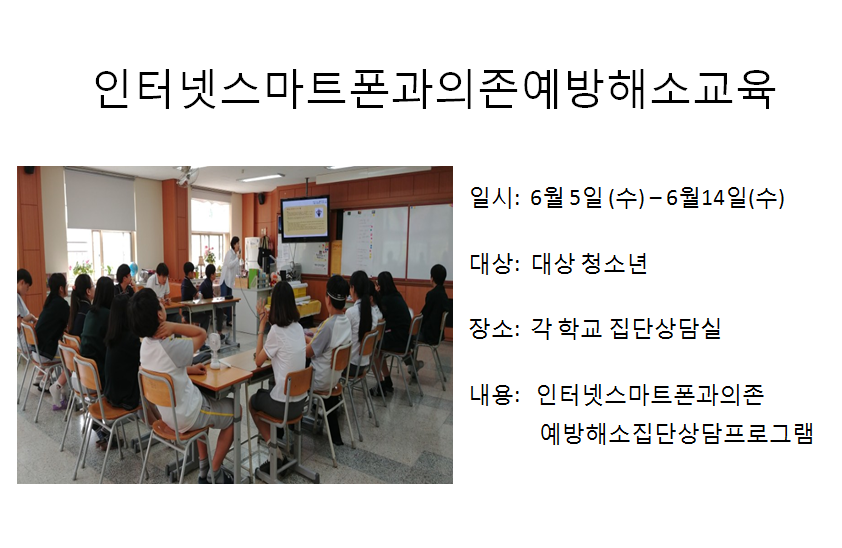 인터넷스마트폰과의존예방해소교육

일시: 6월 5일 (수) – 6월14일(수)

대상: 대상 청소년

장소: 각 학교 집단상담실

내용: 인터넷스마트폰과의존 예방해소집단상담프로그램